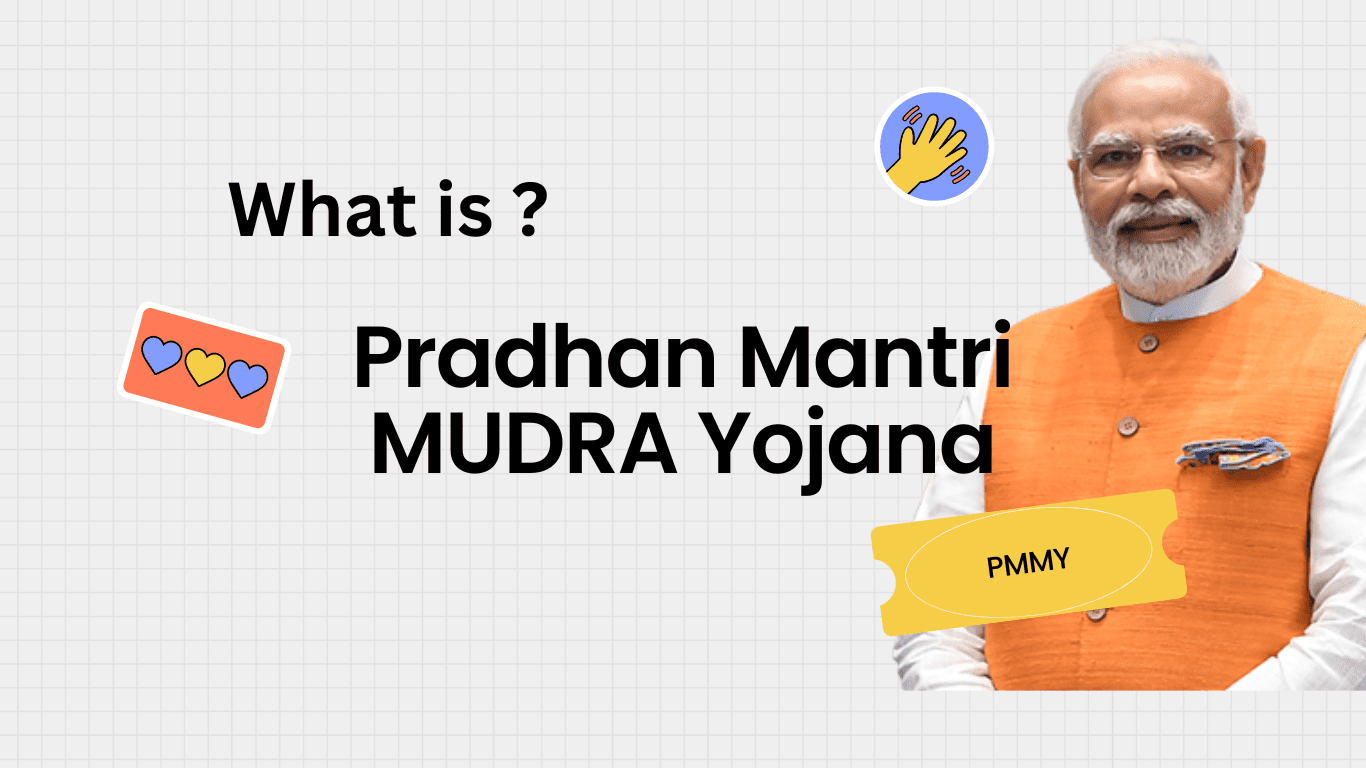 What is ?

Pradhan Mantri MUDRA Yojana

PMMY